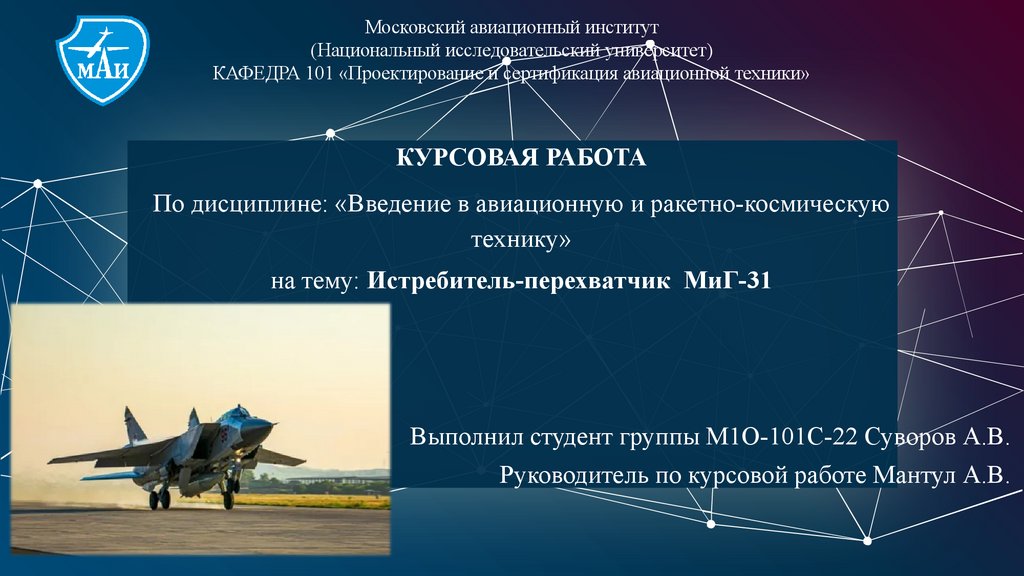 МАИ

Московский авиационный институт
(Национальный исследовательский университет)
КАФЕДРА 101 «Проектирование и сертификация авиационной техники»

КУРСОВАЯ РАБОТА

По дисциплине: «Введение в авиационную и ракетно-космическую технику»

на тему: Истребитель-перехватчик МиГ-31

Выполнил студент группы М1О-101С-22 Суворов А.В.

Руководитель по курсовой работе Мантул А.В.